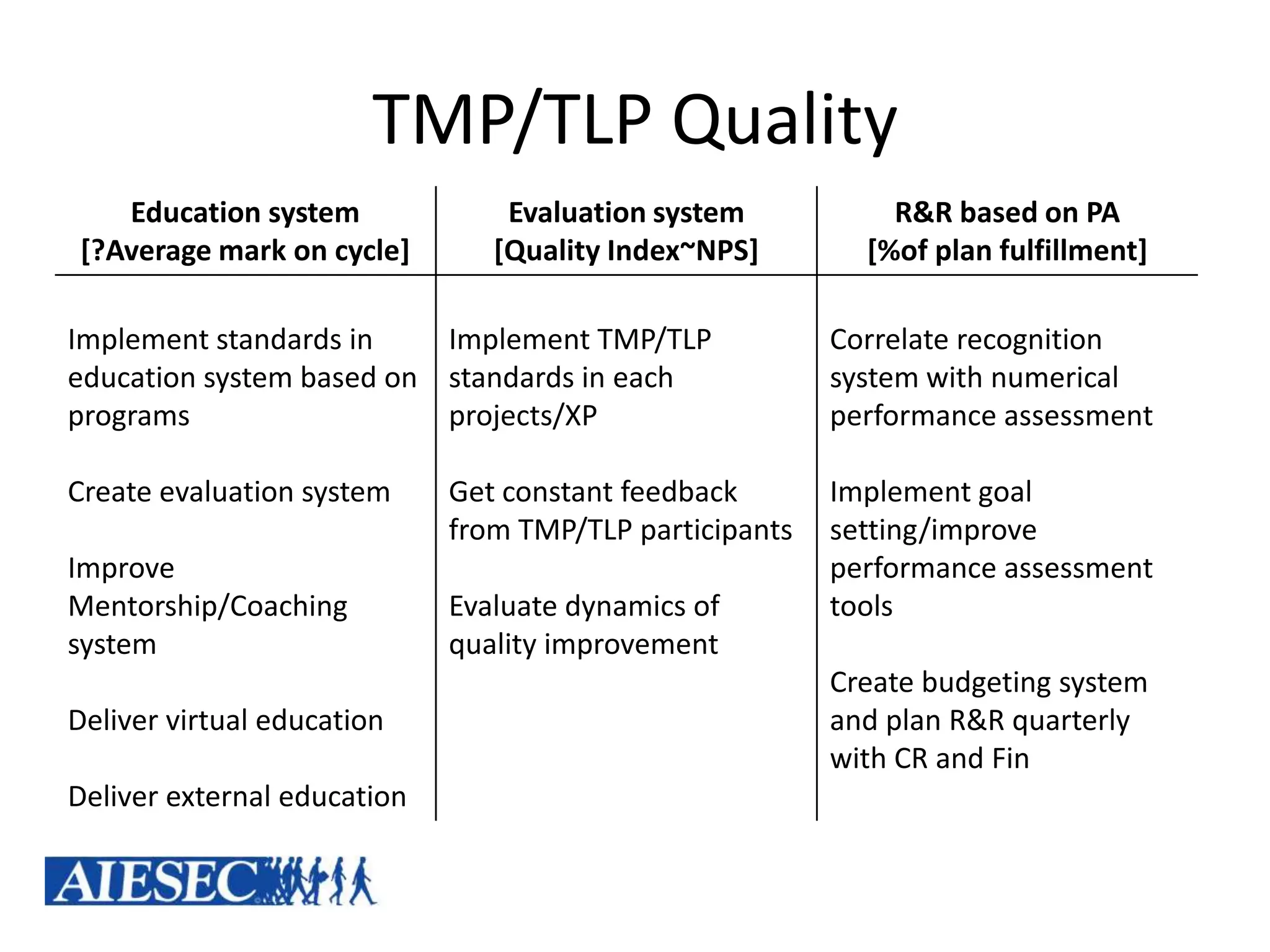 TMP/TLP Quality

| Education system [?Average mark on cycle] | Evaluation system [Quality Index~NPS] | R&R based on PA [%of plan fulfillment] |
|---|---|---|
| Implement standards in education system based on programs | Implement TMP/TLP standards in each projects/XP | Correlate recognition system with numerical performance assessment |
| Create evaluation system | Get constant feedback from TMP/TLP participants | Implement goal setting/improve performance assessment tools |
| Improve Mentorship/Coaching system | Evaluate dynamics of quality improvement | Create budgeting system and plan R&R quarterly with CR and Fin |
| Deliver virtual education | | |
| Deliver external education | | |

AIESEC